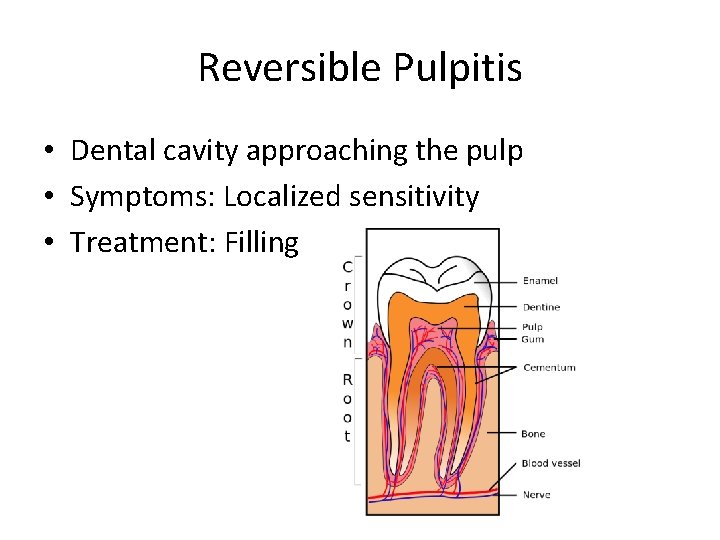 Reversible Pulpitis

• Dental cavity approaching the pulp
• Symptoms: Localized sensitivity
• Treatment: Filling

Crown

Root

Enamel

Dentine

Pulp

Gum

Cementum

Bone

Blood vessel

Nerve